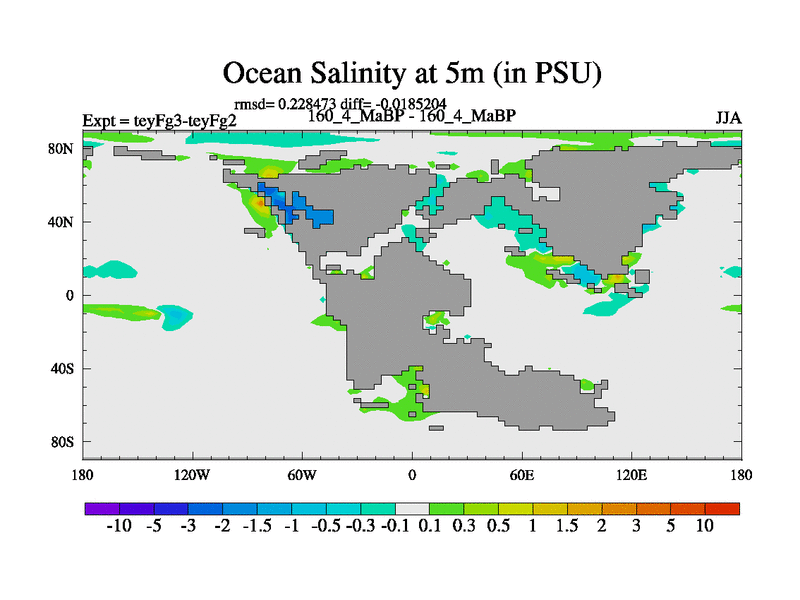 Ocean Salinity at 5m (in PSU)

rmsd= 0.228473 diff= -0.0185204

Expt = teyFg3-teyFg2

160_4_MaBP - 160_4_MaBP

JJA

80N
40N
0
40S
80S

180
120W
60W
0
60E
120E
180

-10 -5 -3 -2 -1.5 -1 -0.5 -0.3 -0.1 0.1 0.3 0.5 1 1.5 2 3 5 10